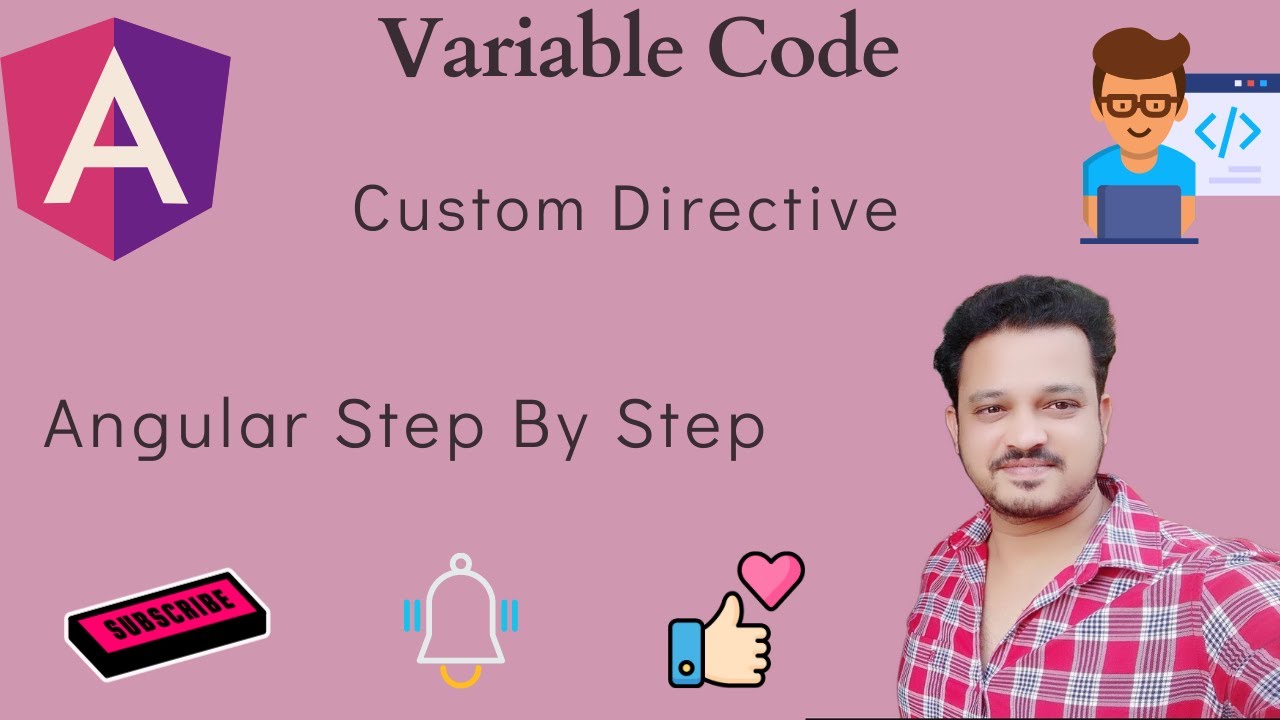 A

Variable Code

</>

Custom Directive

Angular Step By Step

SUBSCRIBE